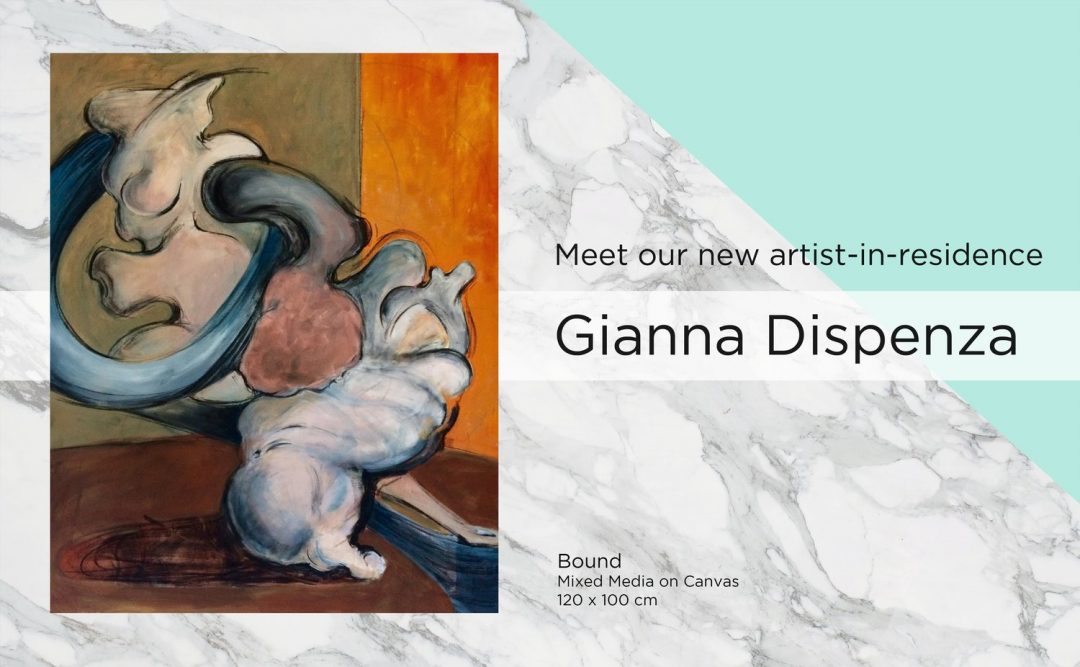 Meet our new artist-in-residence

Gianna Dispenza

Bound
Mixed Media on Canvas
120 x 100 cm